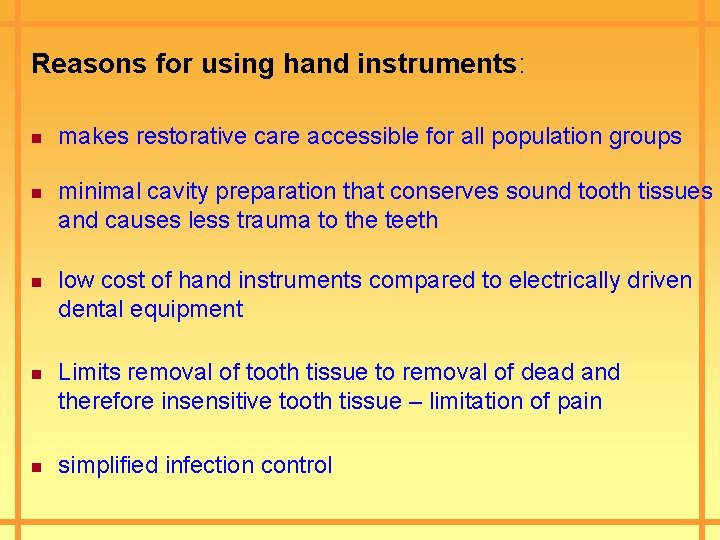 Reasons for using hand instruments:

- makes restorative care accessible for all population groups
- minimal cavity preparation that conserves sound tooth tissues and causes less trauma to the teeth
- low cost of hand instruments compared to electrically driven dental equipment
- Limits removal of tooth tissue to removal of dead and therefore insensitive tooth tissue – limitation of pain
- simplified infection control